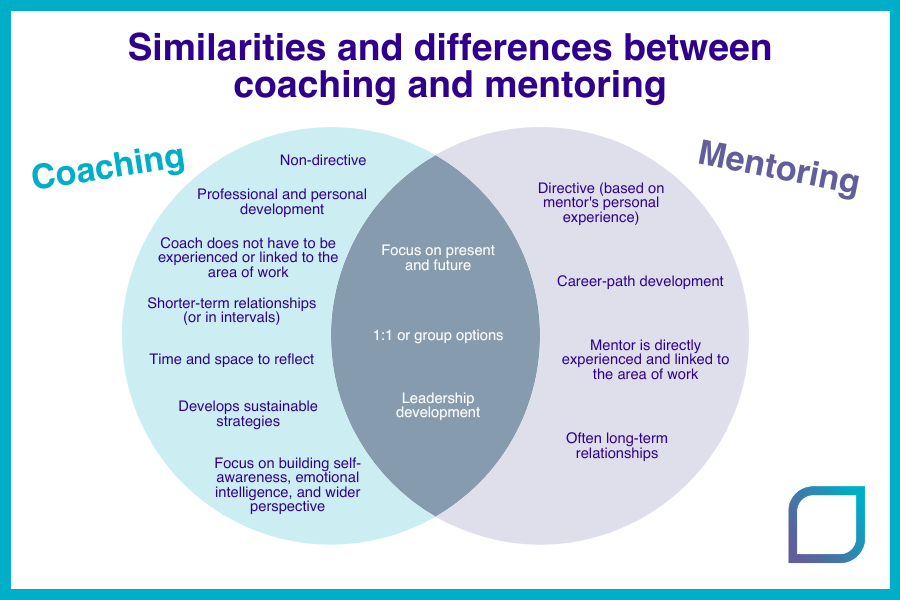 Similarities and differences between coaching and mentoring

Coaching

Non-directive

Professional and personal development

Coach does not have to be experienced or linked to the area of work

Shorter-term relationships (or in intervals)

Time and space to reflect

Develops sustainable strategies

Focus on building self-awareness, emotional intelligence, and wider perspective

Focus on present and future

1:1 or group options

Leadership development

Mentoring

Directive (based on mentor's personal experience)

Career-path development

Mentor is directly experienced and linked to the area of work

Often long-term relationships